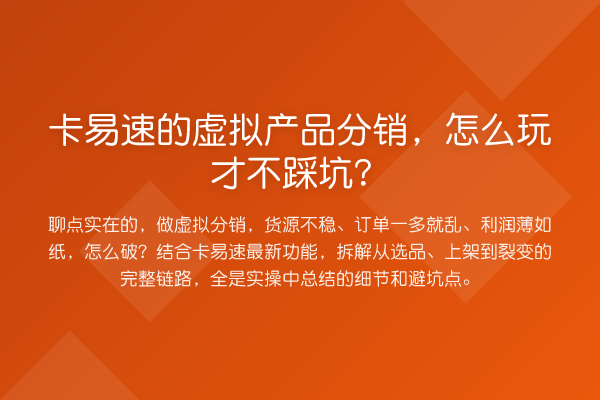 卡易速的虚拟产品分销，怎么玩才不踩坑？

聊点实在的，做虚拟分销，货源不稳、订单一多就乱、利润薄如纸，怎么破？结合卡易速最新功能，拆解从选品、上架到裂变的完整链路，全是实操中总结的细节和避坑点。